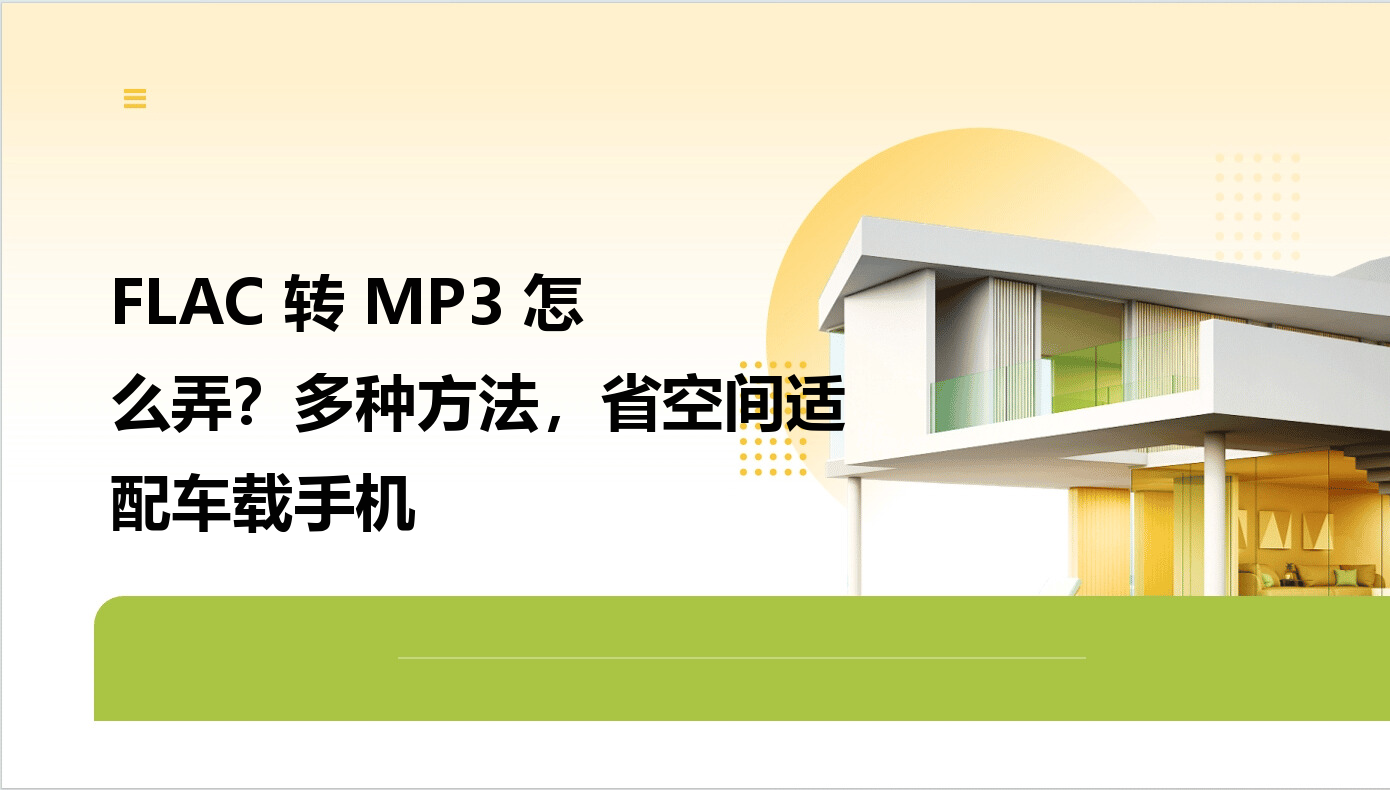 FLAC 转 MP3 怎么弄？多种方法，省空间适配车载手机